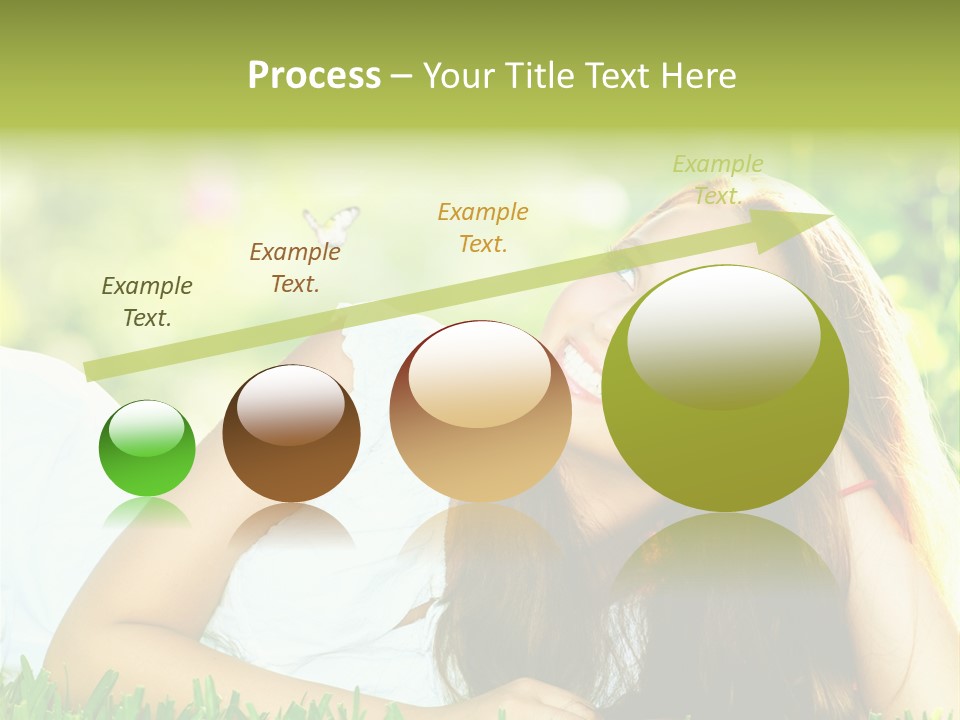 Process – Your Title Text Here

Example Text.

Example Text.

Example Text.

Example Text.